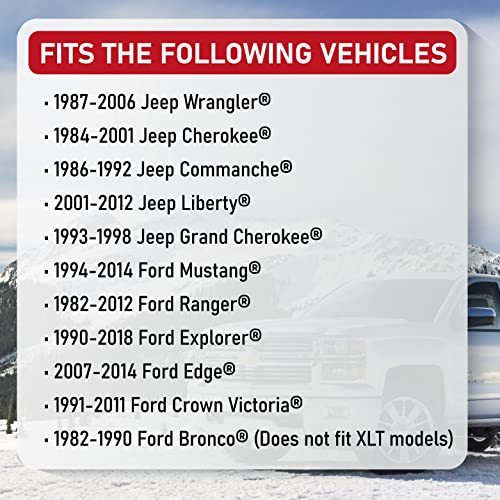 FITS THE FOLLOWING VEHICLES

· 1987-2006 Jeep Wrangler®
· 1984-2001 Jeep Cherokee®
· 1986-1992 Jeep Commanche®
· 2001-2012 Jeep Liberty®
· 1993-1998 Jeep Grand Cherokee®
· 1994-2014 Ford Mustang®
· 1982-2012 Ford Ranger®
· 1990-2018 Ford Explorer®
· 2007-2014 Ford Edge®
· 1991-2011 Ford Crown Victoria®
· 1982-1990 Ford Bronco® (Does not fit XLT models)